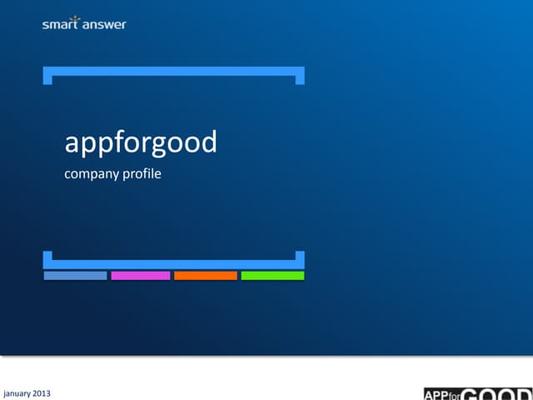 smart answer

appforgood

company profile

january 2013

APPforGOOD